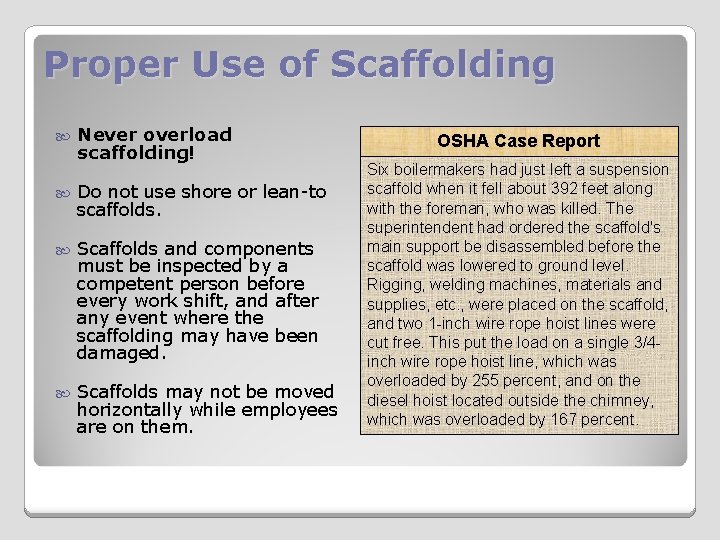 Proper Use of Scaffolding

Never overload scaffolding!

Do not use shore or lean-to scaffolds.

Scaffolds and components must be inspected by a competent person before every work shift, and after any event where the scaffolding may have been damaged.

Scaffolds may not be moved horizontally while employees are on them.

OSHA Case Report

Six boilermakers had just left a suspension scaffold when it fell about 392 feet along with the foreman, who was killed. The superintendent had ordered the scaffold's main support be disassembled before the scaffold was lowered to ground level. Rigging, welding machines, materials and supplies, etc., were placed on the scaffold, and two 1-inch wire rope hoist lines were cut free. This put the load on a single 3/4-inch wire rope hoist line, which was overloaded by 255 percent, and on the diesel hoist located outside the chimney, which was overloaded by 167 percent.